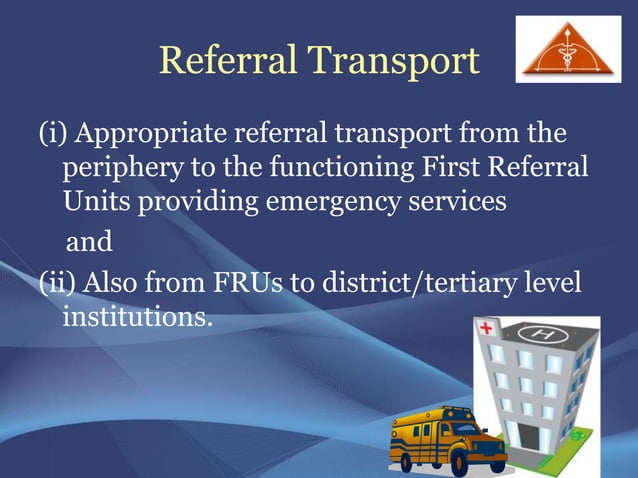 Referral Transport

(i) Appropriate referral transport from the periphery to the functioning First Referral Units providing emergency services

and

(ii) Also from FRUs to district/tertiary level institutions.

H